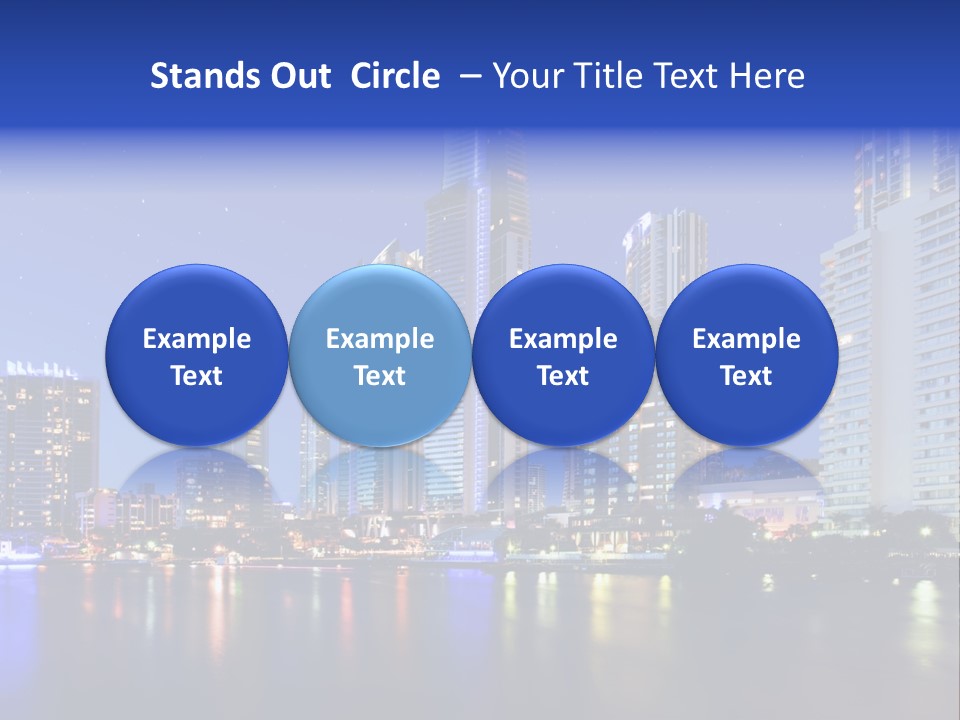 Stands Out Circle – Your Title Text Here

Example Text

Example Text

Example Text

Example Text